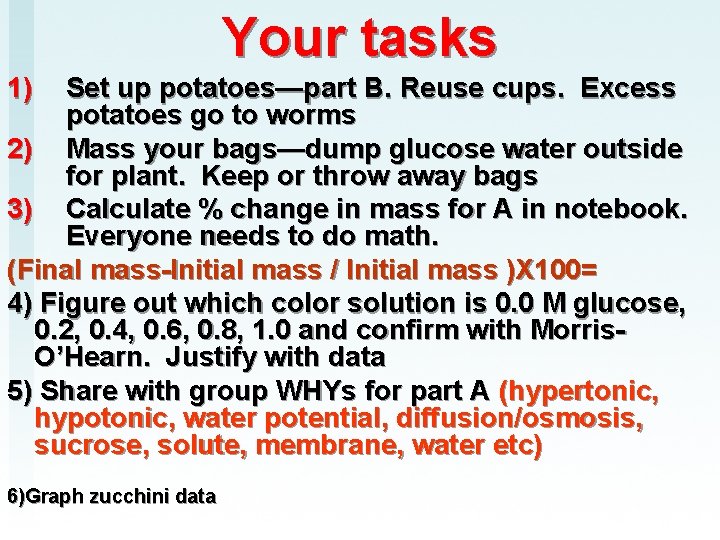 Your tasks

1) Set up potatoes—part B. Reuse cups. Excess potatoes go to worms

2) Mass your bags—dump glucose water outside for plant. Keep or throw away bags

3) Calculate % change in mass for A in notebook. Everyone needs to do math.

(Final mass-Initial mass / Initial mass )X100=

4) Figure out which color solution is 0.0 M glucose, 0.2, 0.4, 0.6, 0.8, 1.0 and confirm with Morris-O'Hearn. Justify with data

5) Share with group WHYs for part A (hypertonic, hypotonic, water potential, diffusion/osmosis, sucrose, solute, membrane, water etc)

6)Graph zucchini data